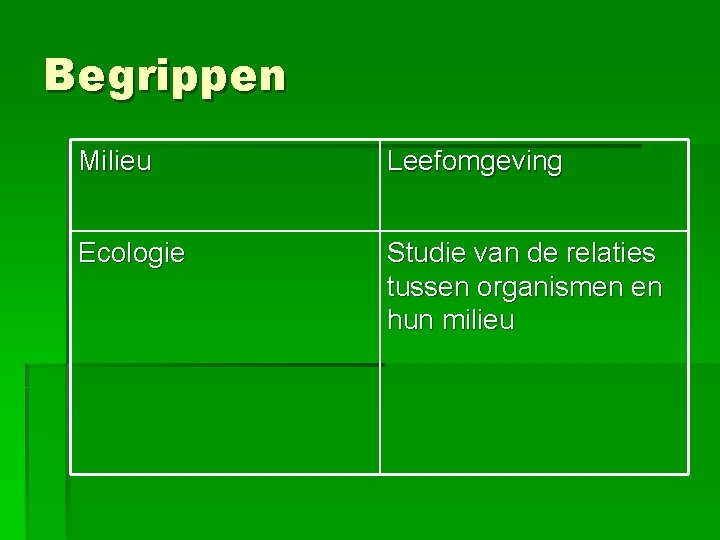 Begrippen

| Milieu | Leefomgeving |
|---|---|
| Ecologie | Studie van de relaties tussen organismen en hun milieu |